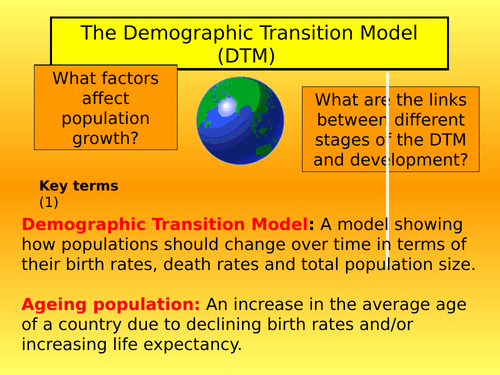 The Demographic Transition Model (DTM)

What factors affect population growth?

What are the links between different stages of the DTM and development?

Key terms (1)

Demographic Transition Model: A model showing how populations should change over time in terms of their birth rates, death rates and total population size.

Ageing population: An increase in the average age of a country due to declining birth rates and/or increasing life expectancy.